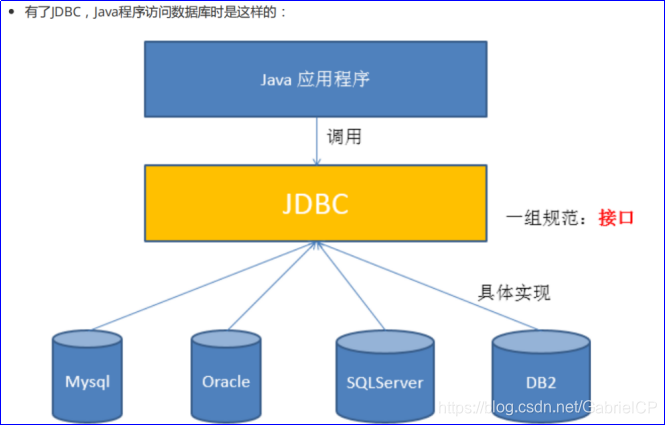 • 有了JDBC，Java程序访问数据库时是这样的：

Java 应用程序

调用

JDBC

一组规范：接口

具体实现

Mysql

Oracle

SQLServer

DB2

https://blog.csdn.net/GabrielCP